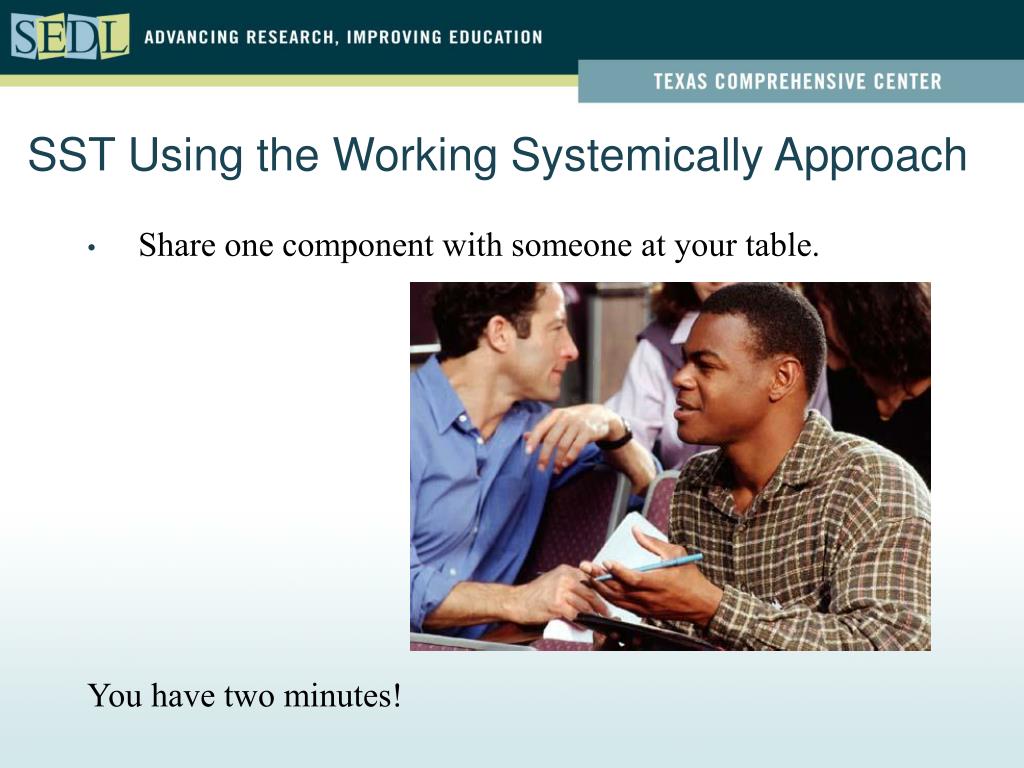 SEDL ADVANCING RESEARCH, IMPROVING EDUCATION

TEXAS COMPREHENSIVE CENTER

SST Using the Working Systemically Approach

• Share one component with someone at your table.

You have two minutes!